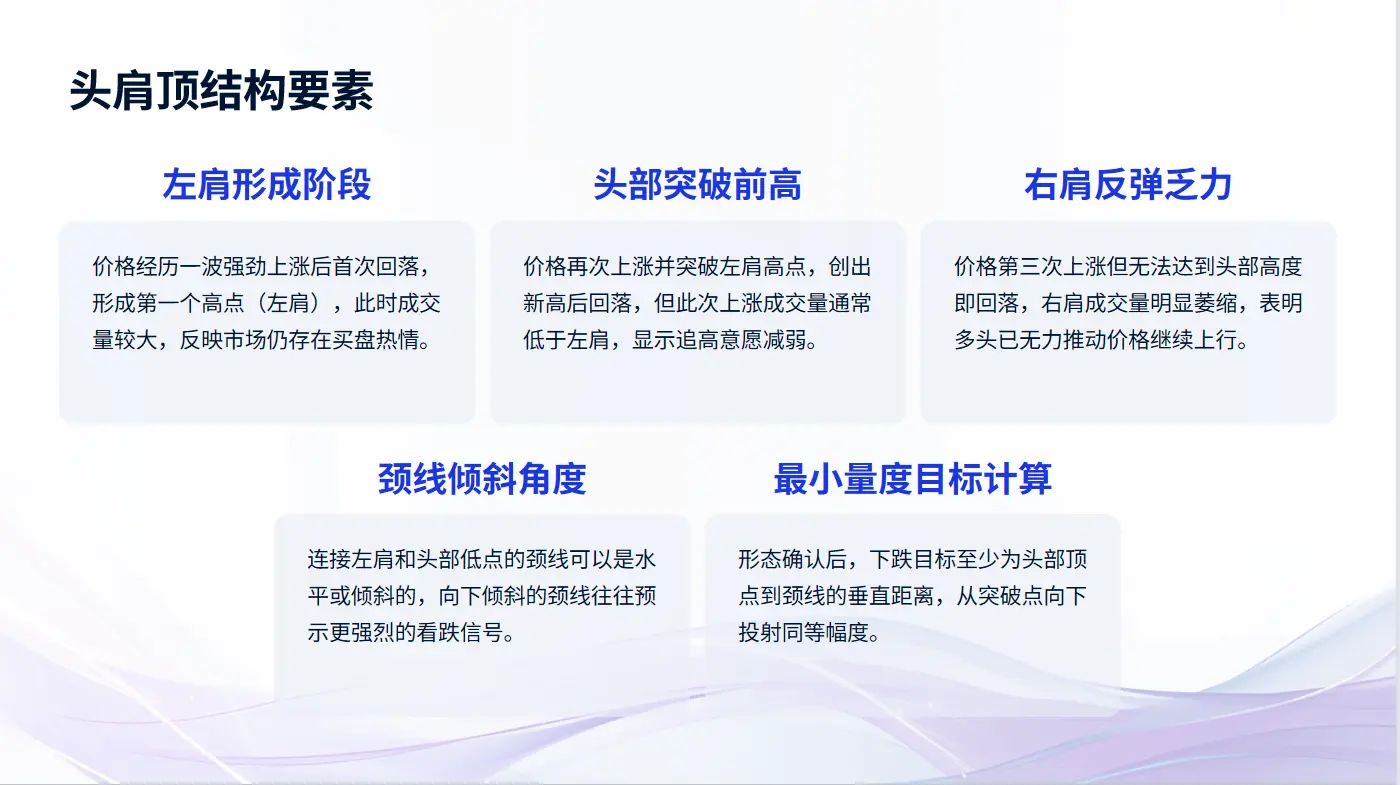 头肩顶结构要素

左肩形成阶段

价格经历一波强劲上涨后首次回落，形成第一个高点（左肩），此时成交量较大，反映市场仍存在买盘热情。

头部突破前高

价格再次上涨并突破左肩高点，创出新高后回落，但此次上涨成交量通常低于左肩，显示追高意愿减弱。

右肩反弹乏力

价格第三次上涨但无法达到头部高度即回落，右肩成交量明显萎缩，表明多头已无力推动价格继续上行。

颈线倾斜角度

连接左肩和头部低点的颈线可以是水平或倾斜的，向下倾斜的颈线往往预示更强烈的看跌信号。

最小量度目标计算

形态确认后，下跌目标至少为头部顶点到颈线的垂直距离，从突破点向下投射同等幅度。